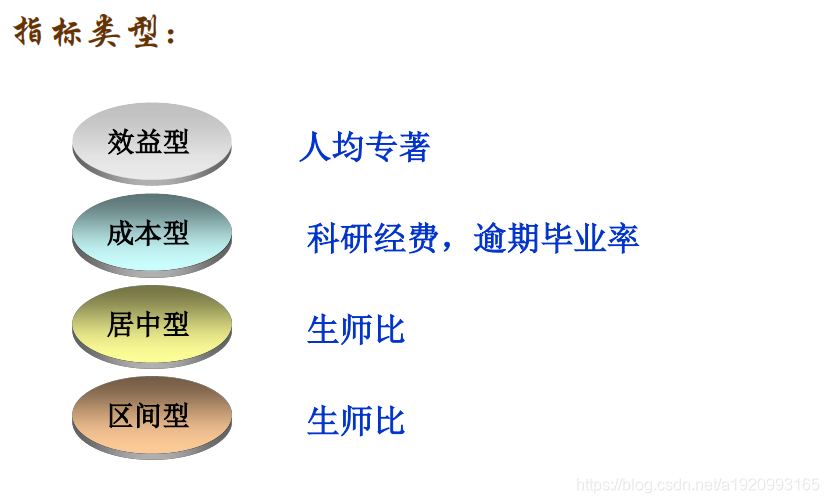 指标类型：

效益型

人均专著

成本型

科研经费，逾期毕业率

居中型

生师比

区间型

生师比

https://blog.csdn.net/a1920993165